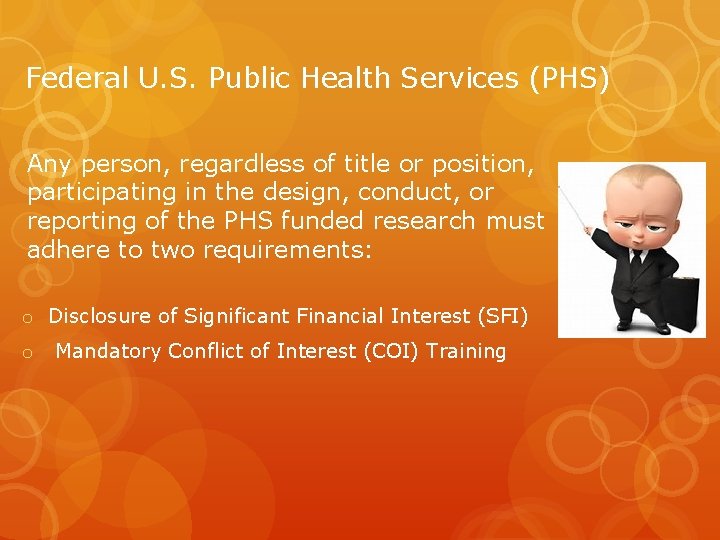 Federal U.S. Public Health Services (PHS)

Any person, regardless of title or position, participating in the design, conduct, or reporting of the PHS funded research must adhere to two requirements:

o Disclosure of Significant Financial Interest (SFI)

o Mandatory Conflict of Interest (COI) Training